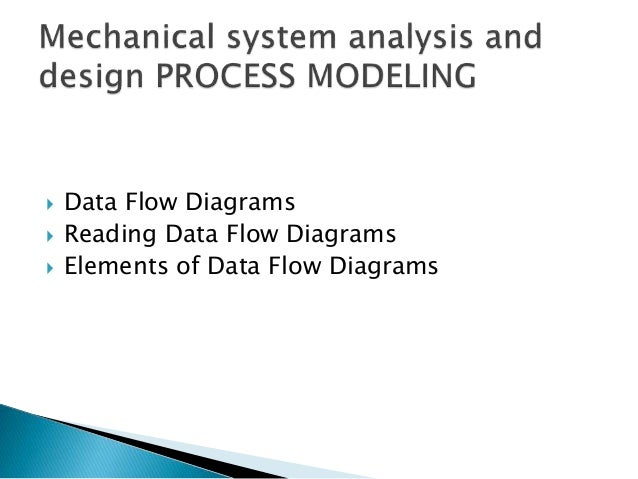 Mechanical system analysis and design PROCESS MODELING

Data Flow Diagrams
Reading Data Flow Diagrams
Elements of Data Flow Diagrams